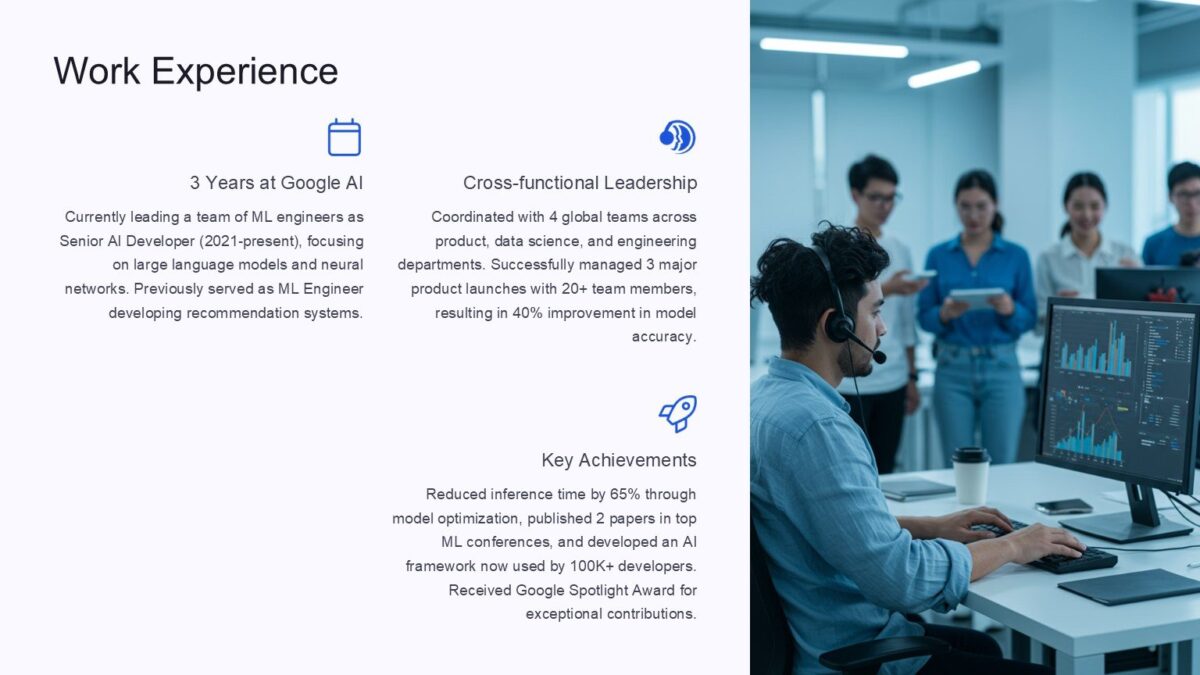 Work Experience

3 Years at Google AI

Currently leading a team of ML engineers as Senior AI Developer (2021-present), focusing on large language models and neural networks. Previously served as ML Engineer developing recommendation systems.

Cross-functional Leadership

Coordinated with 4 global teams across product, data science, and engineering departments. Successfully managed 3 major product launches with 20+ team members, resulting in 40% improvement in model accuracy.

Key Achievements

Reduced inference time by 65% through model optimization, published 2 papers in top ML conferences, and developed an AI framework now used by 100K+ developers. Received Google Spotlight Award for exceptional contributions.